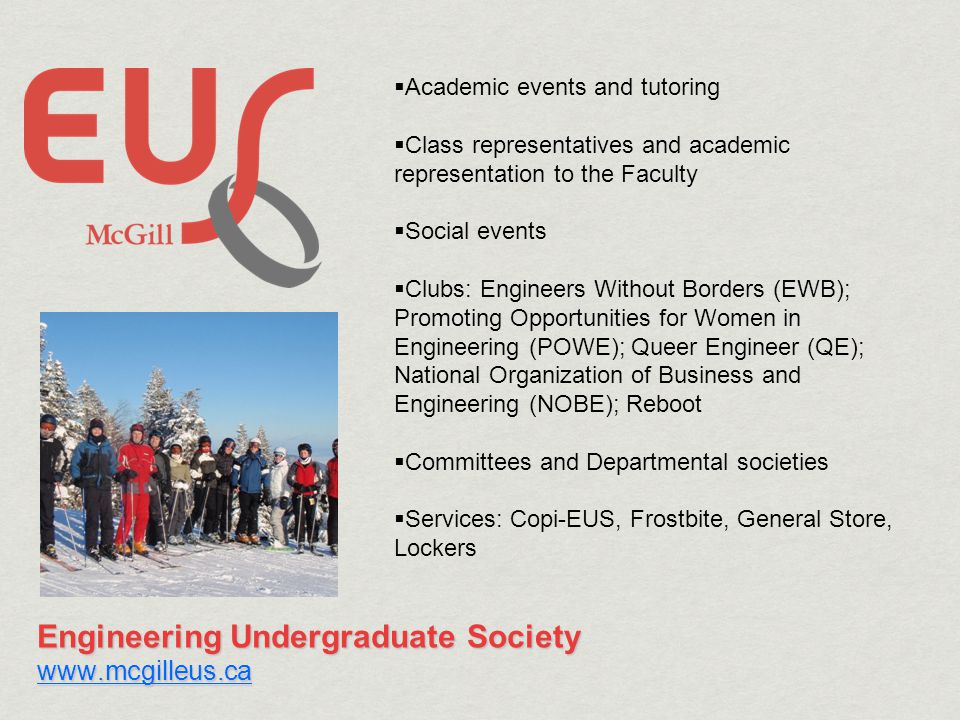 EUS
McGill

▪Academic events and tutoring

▪Class representatives and academic representation to the Faculty

▪Social events

▪Clubs: Engineers Without Borders (EWB); Promoting Opportunities for Women in Engineering (POWE); Queer Engineer (QE); National Organization of Business and Engineering (NOBE); Reboot

▪Committees and Departmental societies

▪Services: Copi-EUS, Frostbite, General Store, Lockers

Engineering Undergraduate Society
www.mcgilleus.ca